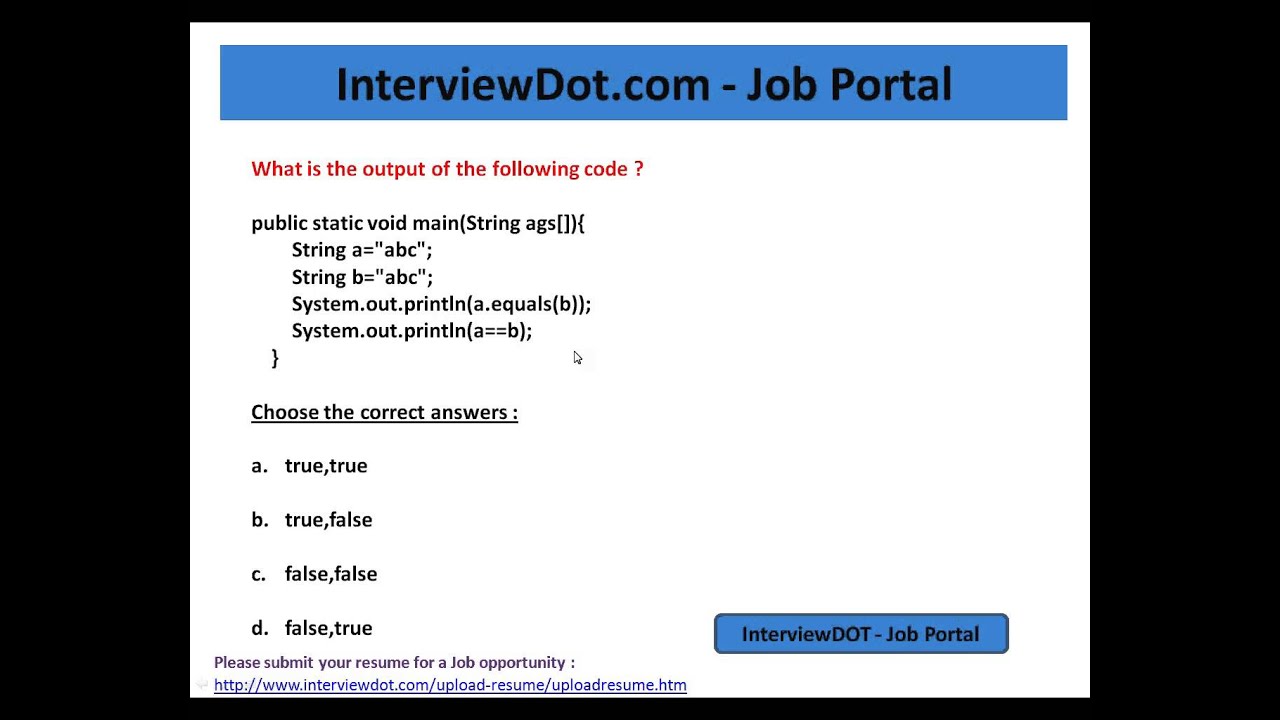 InterviewDot.com - Job Portal

What is the output of the following code ?

public static void main(String ags[]){
String a="abc";
String b="abc";
System.out.println(a.equals(b));
System.out.println(a==b);
}

Choose the correct answers :

a. true,true

b. true,false

c. false,false

d. false,true

InterviewDOT - Job Portal

Please submit your resume for a Job opportunity :
http://www.interviewdot.com/upload-resume/uploadresume.htm